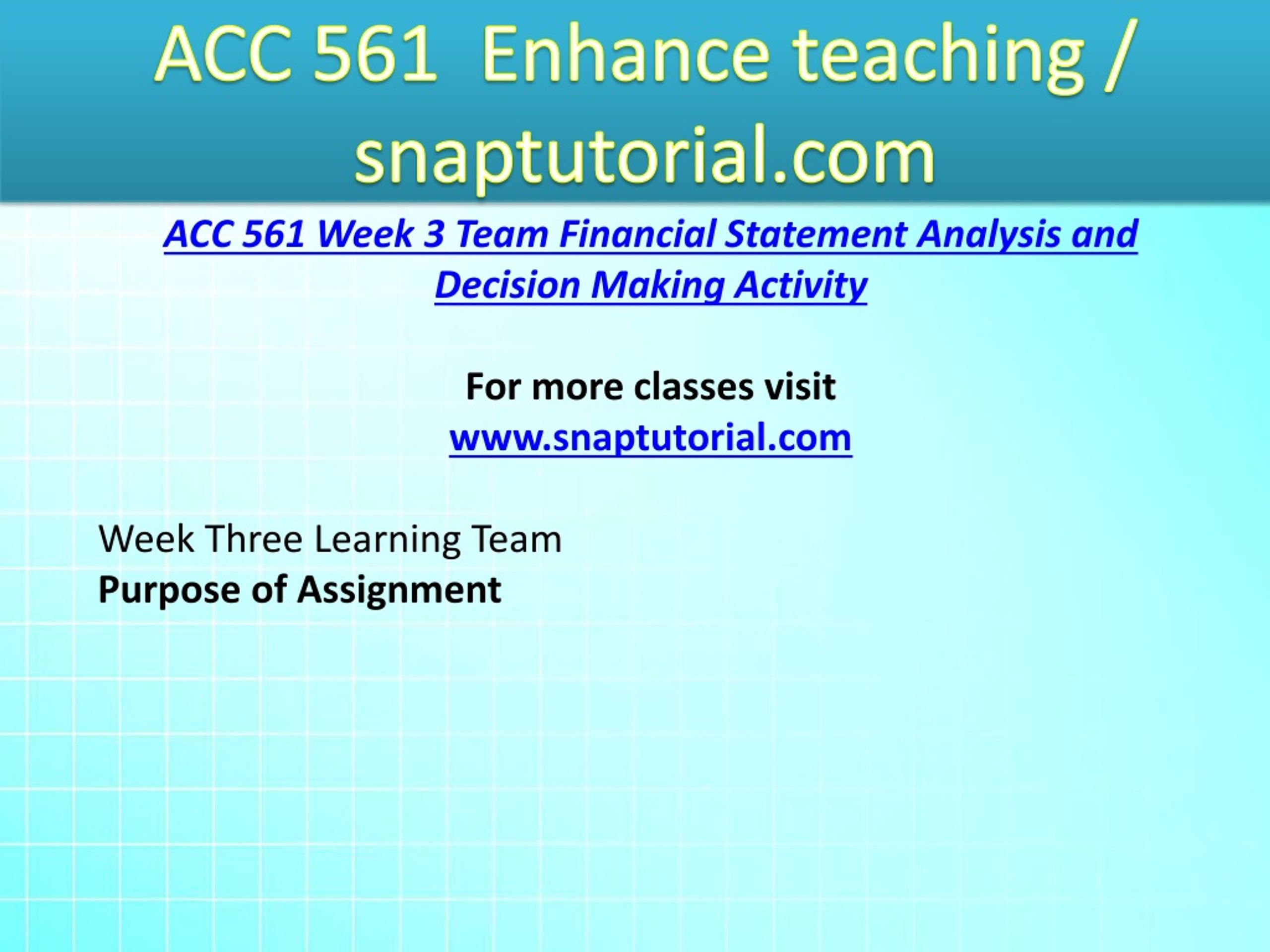 ACC 561 Enhance teaching / snaptutorial.com

ACC 561 Week 3 Team Financial Statement Analysis and Decision Making Activity

For more classes visit
www.snaptutorial.com

Week Three Learning Team
Purpose of Assignment